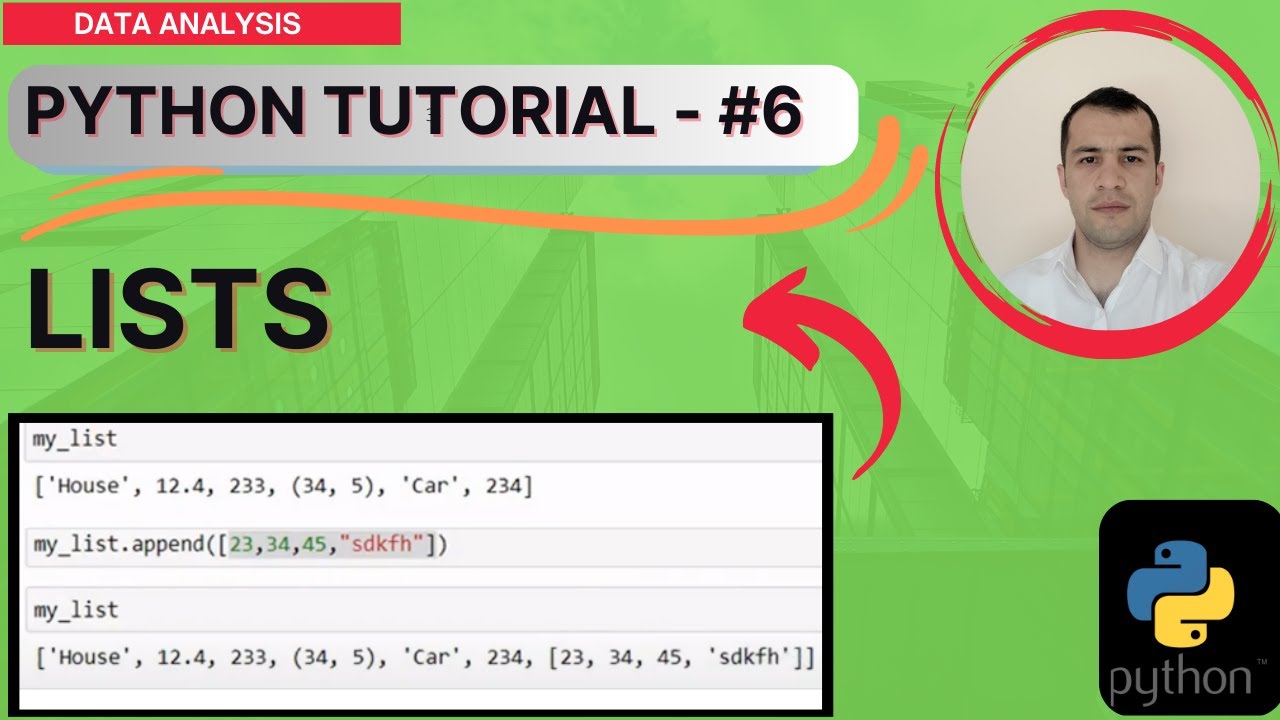 DATA ANALYSIS

PYTHON TUTORIAL - #6

LISTS

my_list

['House', 12.4, 233, (34, 5), 'Car', 234]

my_list.append([23,34,45,"sdkfh"])

my_list

['House', 12.4, 233, (34, 5), 'Car', 234, [23, 34, 45, 'sdkfh']]

python™